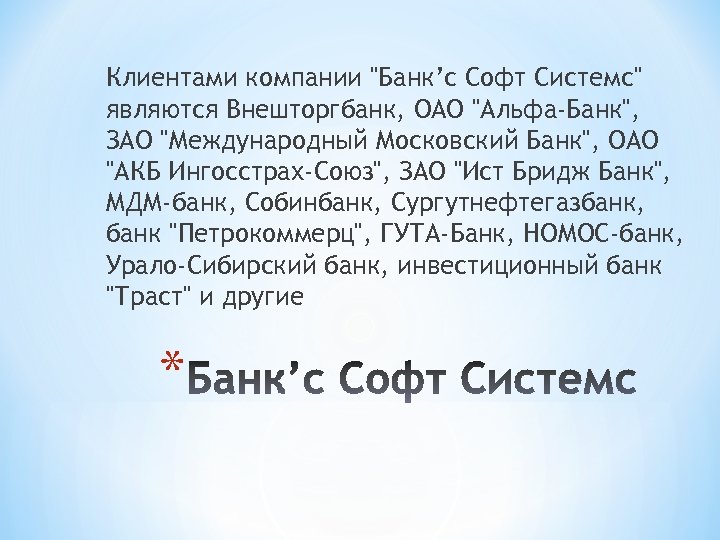 Клиентами компании "Банк’с Софт Системс" являются Внешторгбанк, ОАО "Альфа-Банк", ЗАО "Международный Московский Банк", ОАО "АКБ Ингосстрах-Союз", ЗАО "Ист Бридж Банк", МДМ-банк, Собинбанк, Сургутнефтегазбанк, банк "Петрокоммерц", ГУТА-Банк, НОМОС-банк, Урало-Сибирский банк, инвестиционный банк "Траст" и другие

*Банк’с Софт Системс